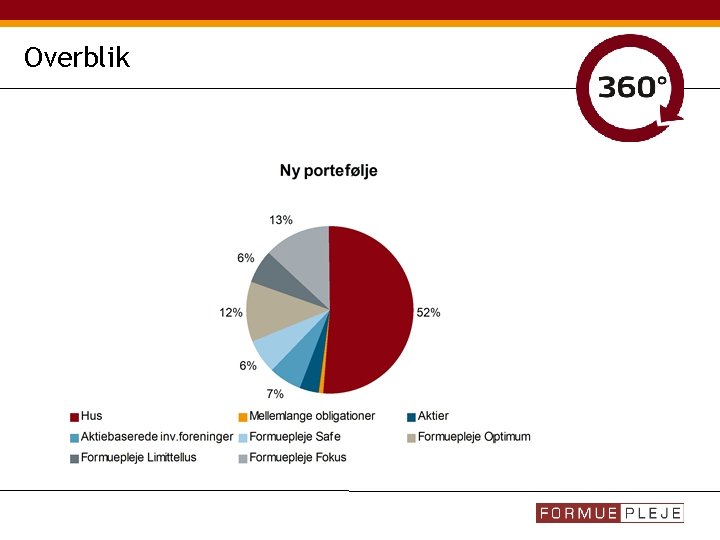 Overblik

360°

Ny portefølje

13%
6%
12%
6%
7%
52%

Hus
Mellemlange obligationer
Aktier
Aktiebaserede inv.foreninger
Formuepleje Safe
Formuepleje Optimum
Formuepleje Limittellus
Formuepleje Fokus

FORMUE PLEJE